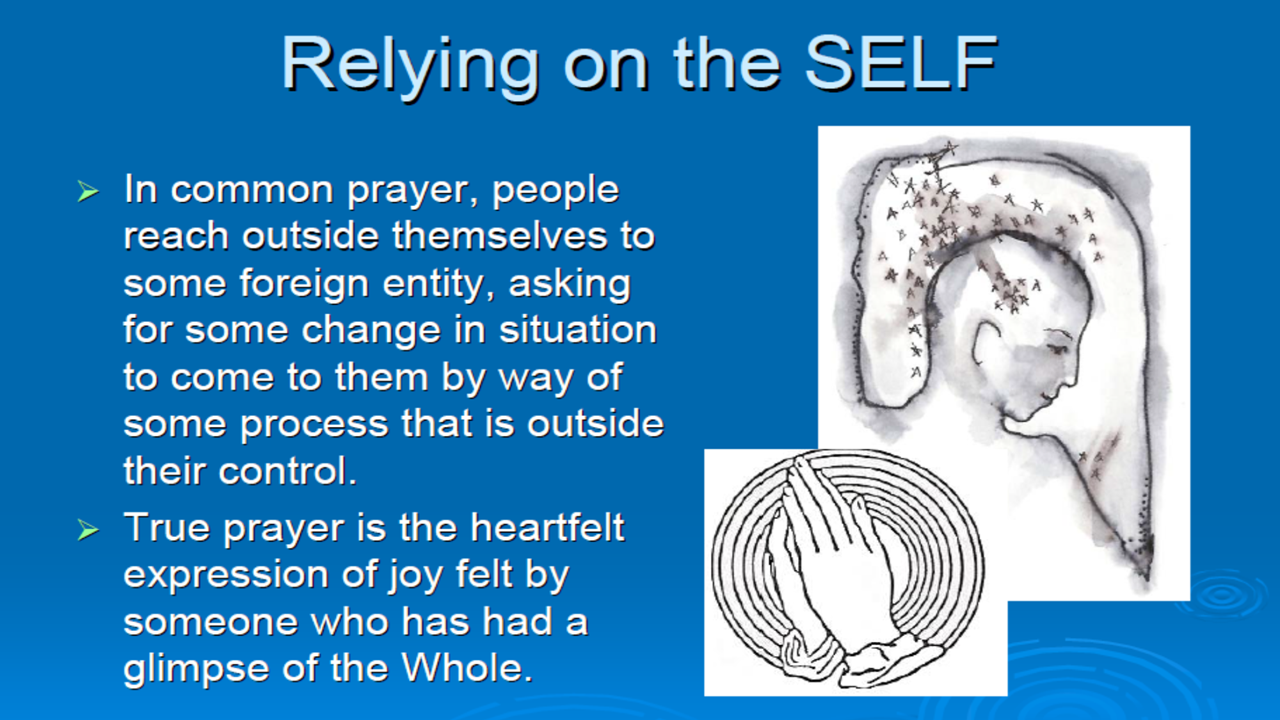 Relying on the SELF

➢ In common prayer, people reach outside themselves to some foreign entity, asking for some change in situation to come to them by way of some process that is outside their control.

➢ True prayer is the heartfelt expression of joy felt by someone who has had a glimpse of the Whole.